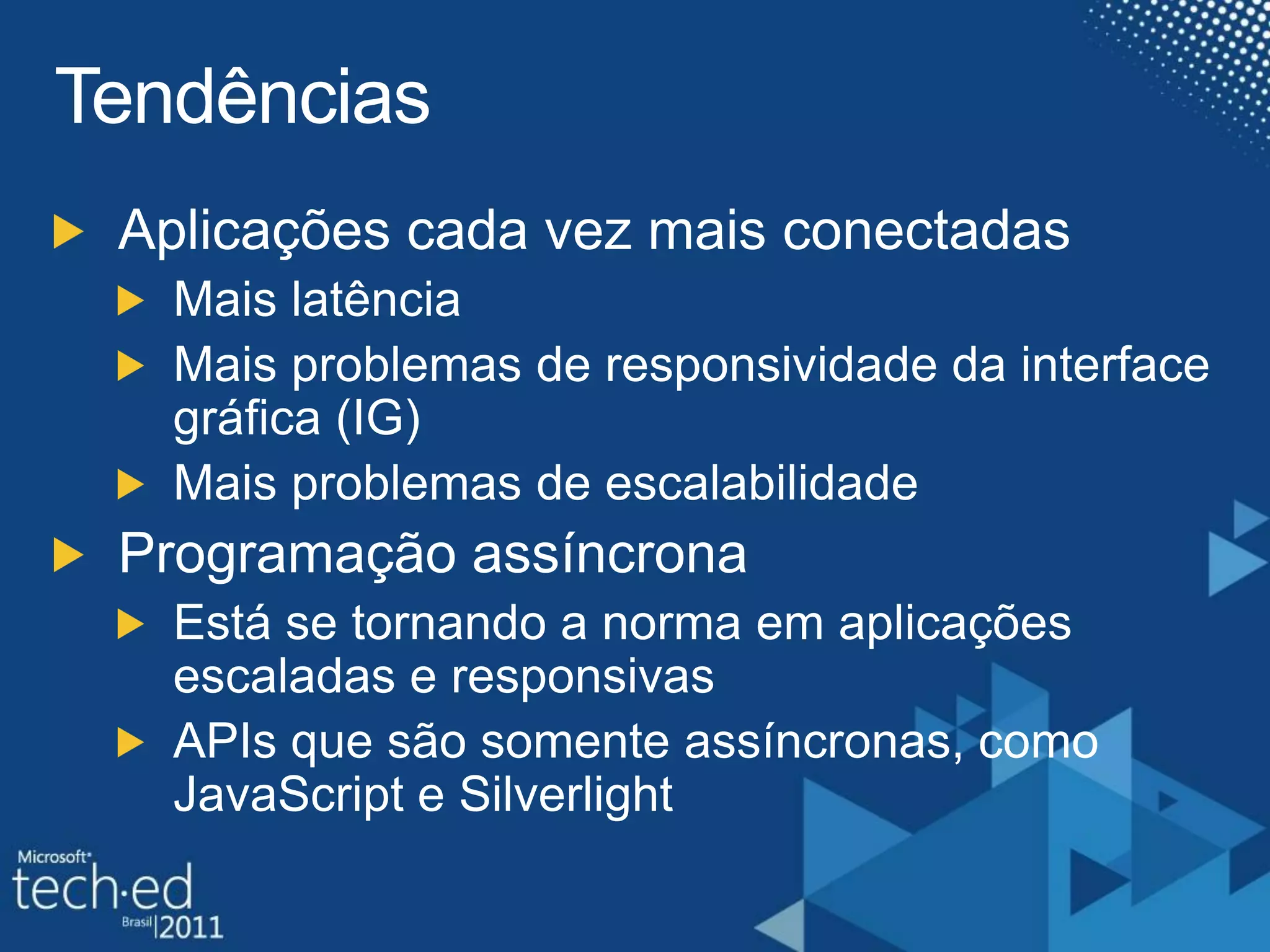 Tendências

Aplicações cada vez mais conectadas
Mais latência
Mais problemas de responsividade da interface gráfica (IG)
Mais problemas de escalabilidade
Programação assíncrona
Está se tornando a norma em aplicações escaladas e responsivas
APIs que são somente assíncronas, como JavaScript e Silverlight

Microsoft
tech·ed
Brasil 2011